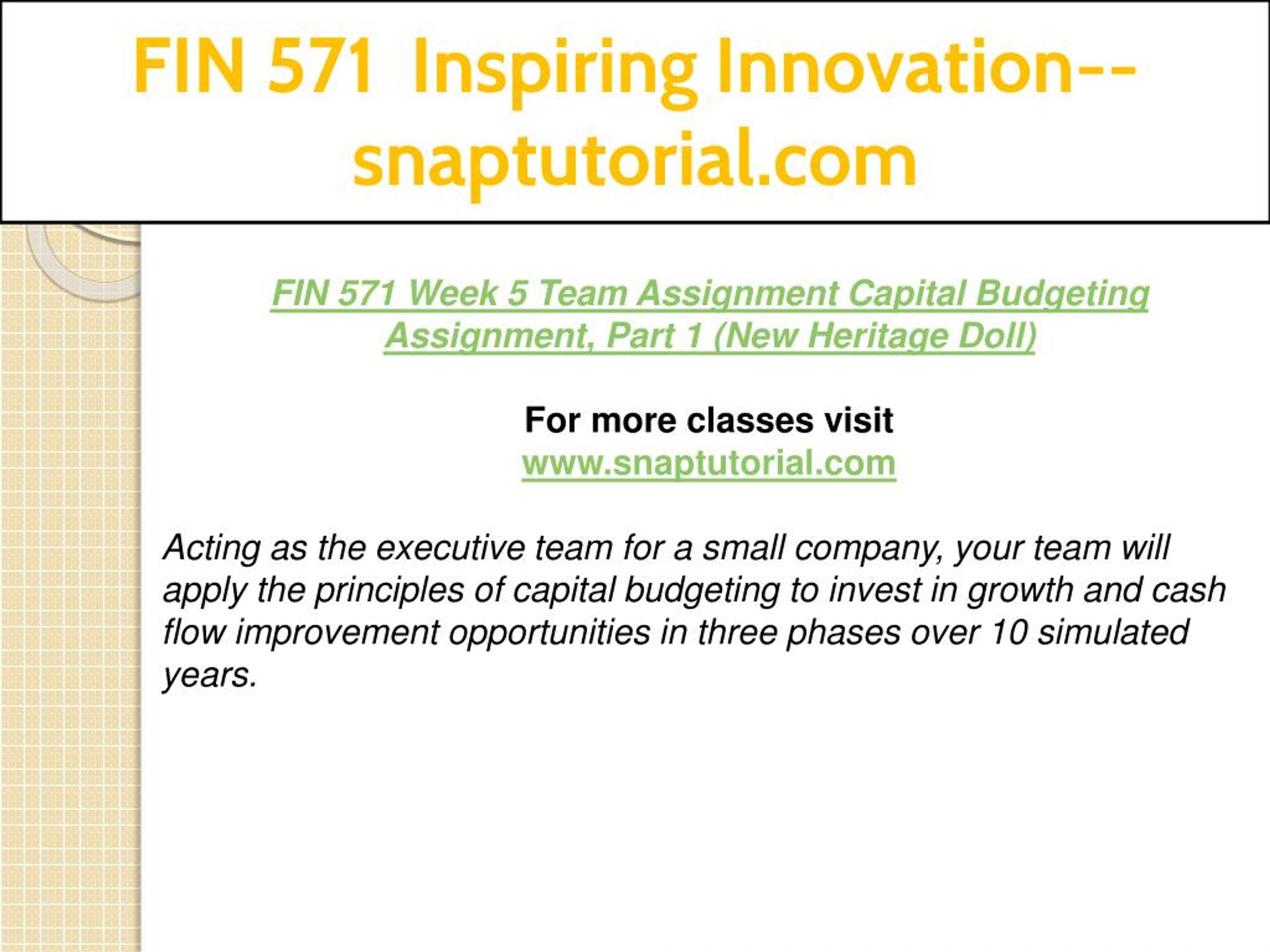 FIN 571 Inspiring Innovation--snaptutorial.com

FIN 571 Week 5 Team Assignment Capital Budgeting Assignment, Part 1 (New Heritage Doll)

For more classes visit
www.snaptutorial.com

Acting as the executive team for a small company, your team will apply the principles of capital budgeting to invest in growth and cash flow improvement opportunities in three phases over 10 simulated years.